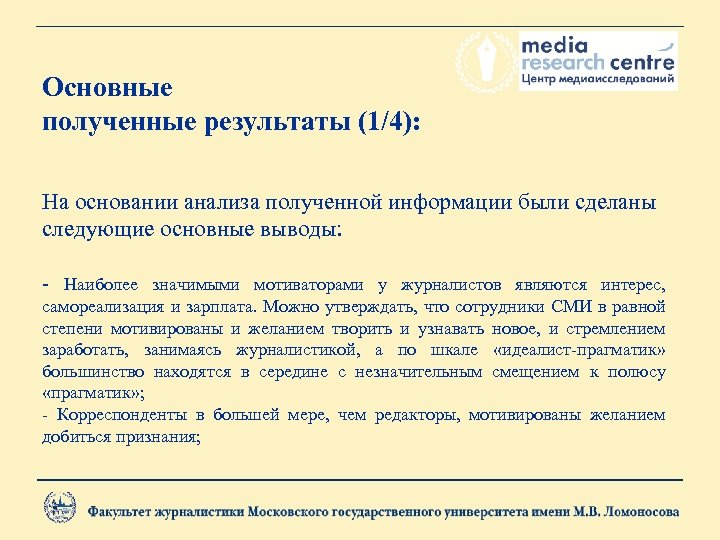 media
research centre
Центр медиаисследований

Основные
полученные результаты (1/4):

На основании анализа полученной информации были сделаны следующие основные выводы:

- Наиболее значимыми мотиваторами у журналистов являются интерес, самореализация и зарплата. Можно утверждать, что сотрудники СМИ в равной степени мотивированы и желанием творить и узнавать новое, и стремлением заработать, занимаясь журналистикой, а по шкале «идеалист-прагматик» большинство находятся в середине с незначительным смещением к полюсу «прагматик»;
- Корреспонденты в большей мере, чем редакторы, мотивированы желанием добиться признания;

Факультет журналистики Московского государственного университета имени М.В. Ломоносова